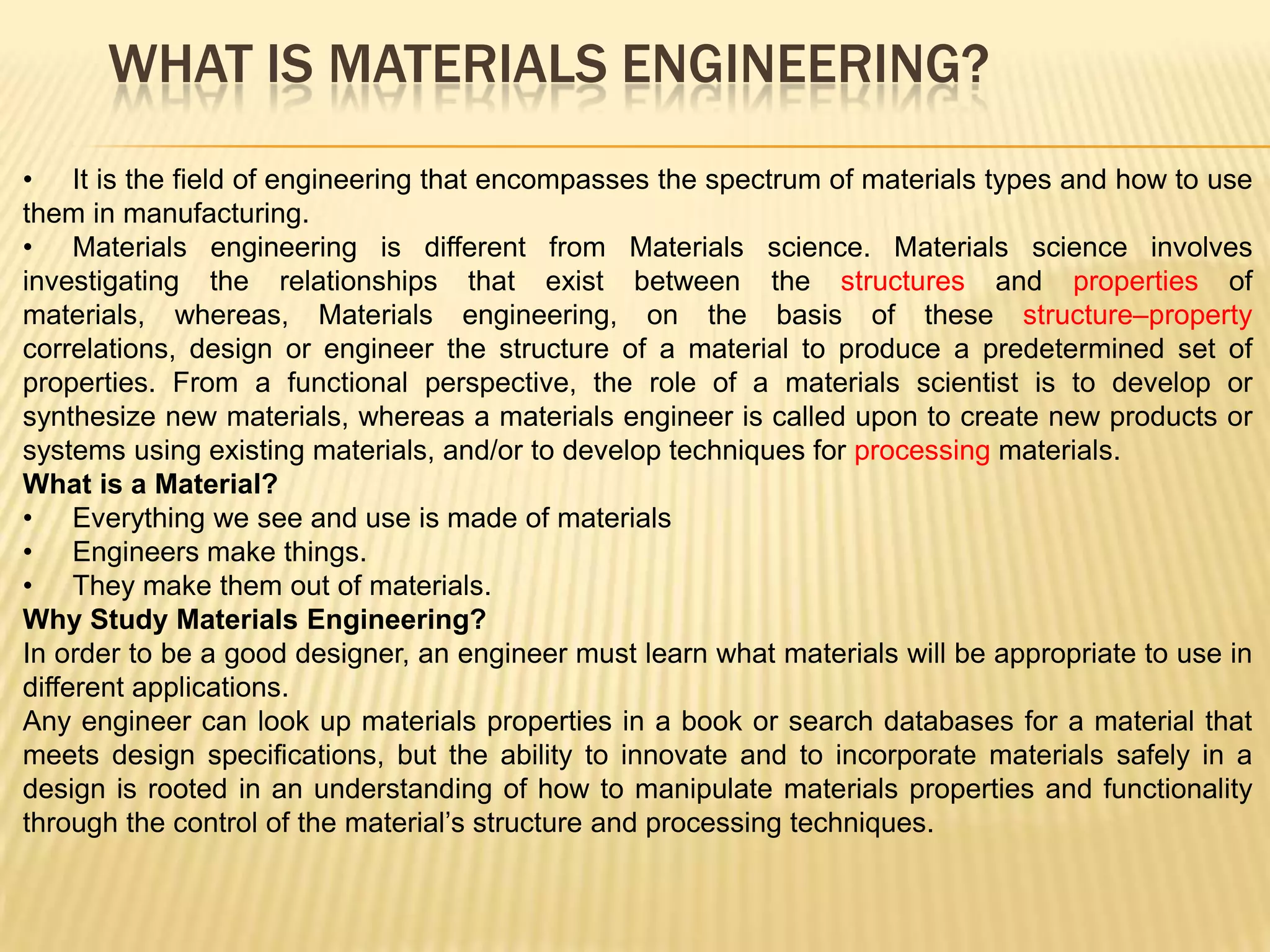 WHAT IS MATERIALS ENGINEERING?

• It is the field of engineering that encompasses the spectrum of materials types and how to use them in manufacturing.

• Materials engineering is different from Materials science. Materials science involves investigating the relationships that exist between the structures and properties of materials, whereas, Materials engineering, on the basis of these structure–property correlations, design or engineer the structure of a material to produce a predetermined set of properties. From a functional perspective, the role of a materials scientist is to develop or synthesize new materials, whereas a materials engineer is called upon to create new products or systems using existing materials, and/or to develop techniques for processing materials.

What is a Material?

• Everything we see and use is made of materials

• Engineers make things.

• They make them out of materials.

Why Study Materials Engineering?

In order to be a good designer, an engineer must learn what materials will be appropriate to use in different applications.

Any engineer can look up materials properties in a book or search databases for a material that meets design specifications, but the ability to innovate and to incorporate materials safely in a design is rooted in an understanding of how to manipulate materials properties and functionality through the control of the material's structure and processing techniques.